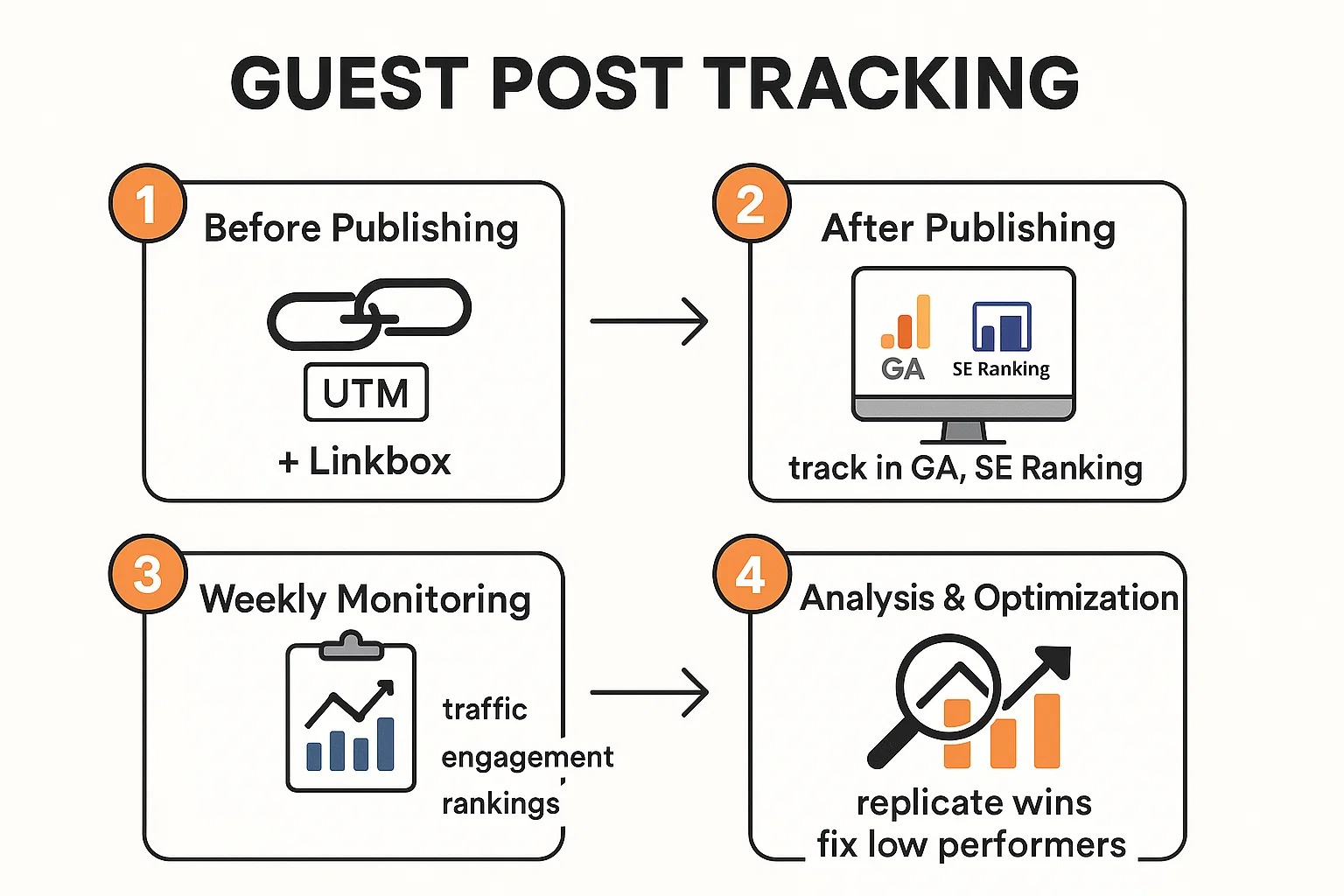 GUEST POST TRACKING

1
Before Publishing

UTM

+ Linkbox

2
After Publishing

GA

SE Ranking

track in GA, SE Ranking

3
Weekly Monitoring

traffic
engagement
rankings

4
Analysis & Optimization

replicate wins
fix low performers